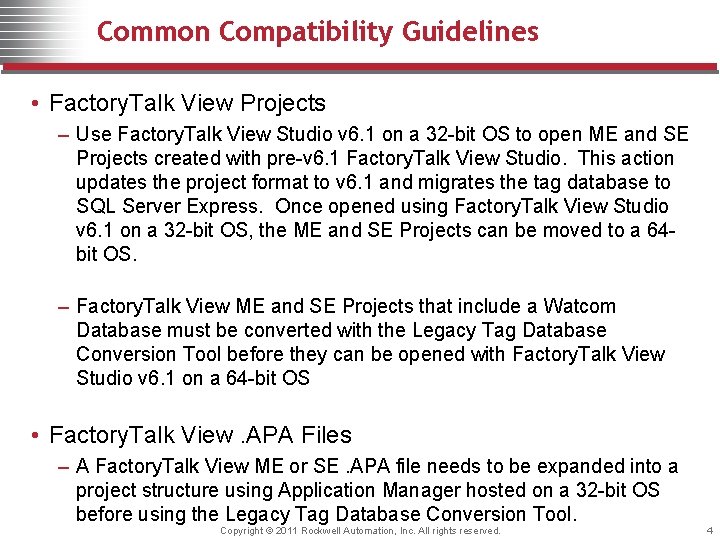 Common Compatibility Guidelines

• FactoryTalk View Projects

– Use FactoryTalk View Studio v6.1 on a 32-bit OS to open ME and SE Projects created with pre-v6.1 FactoryTalk View Studio. This action updates the project format to v6.1 and migrates the tag database to SQL Server Express. Once opened using FactoryTalk View Studio v6.1 on a 32-bit OS, the ME and SE Projects can be moved to a 64-bit OS.

– FactoryTalk View ME and SE Projects that include a Watcom Database must be converted with the Legacy Tag Database Conversion Tool before they can be opened with FactoryTalk View Studio v6.1 on a 64-bit OS

• FactoryTalk View .APA Files

– A FactoryTalk View ME or SE .APA file needs to be expanded into a project structure using Application Manager hosted on a 32-bit OS before using the Legacy Tag Database Conversion Tool.

Copyright © 2011 Rockwell Automation, Inc. All rights reserved.

4